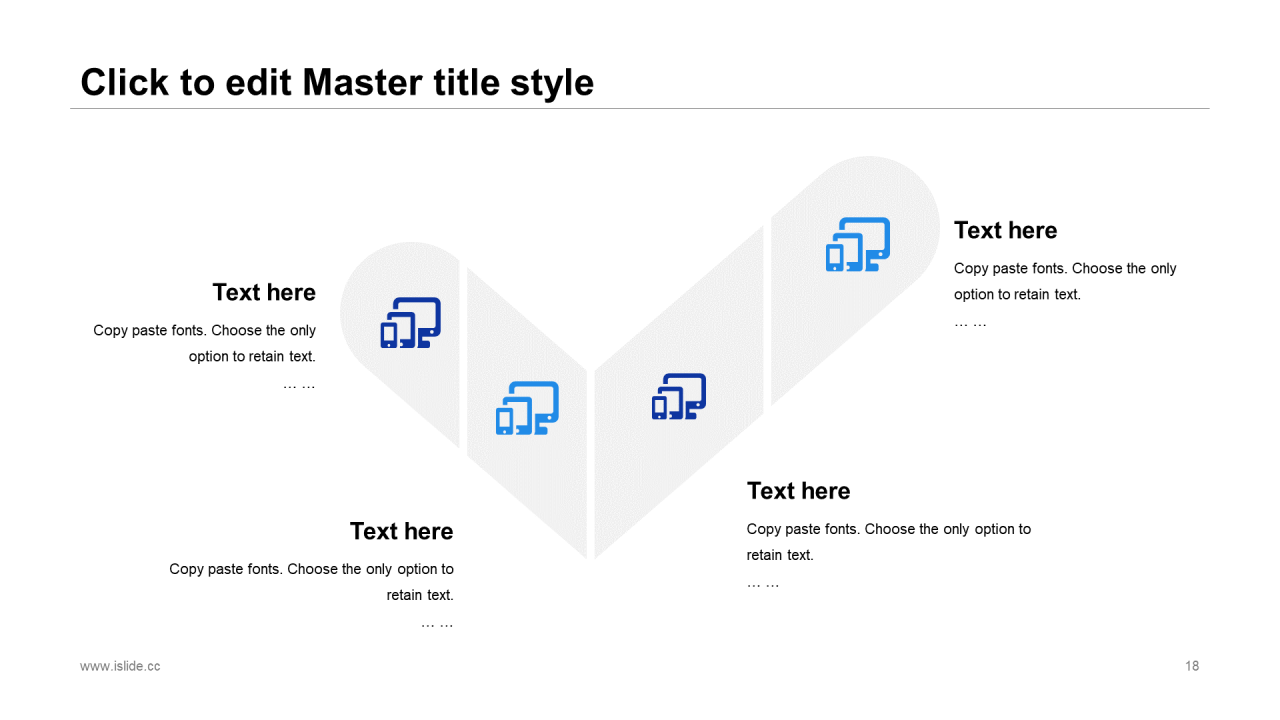 Click to edit Master title style

Text here

Copy paste fonts. Choose the only option to retain text.

… …

Text here

Copy paste fonts. Choose the only option to retain text.

… …

Text here

Copy paste fonts. Choose the only option to retain text.

… …

Text here

Copy paste fonts. Choose the only option to retain text.

… …

www.islide.cc

18